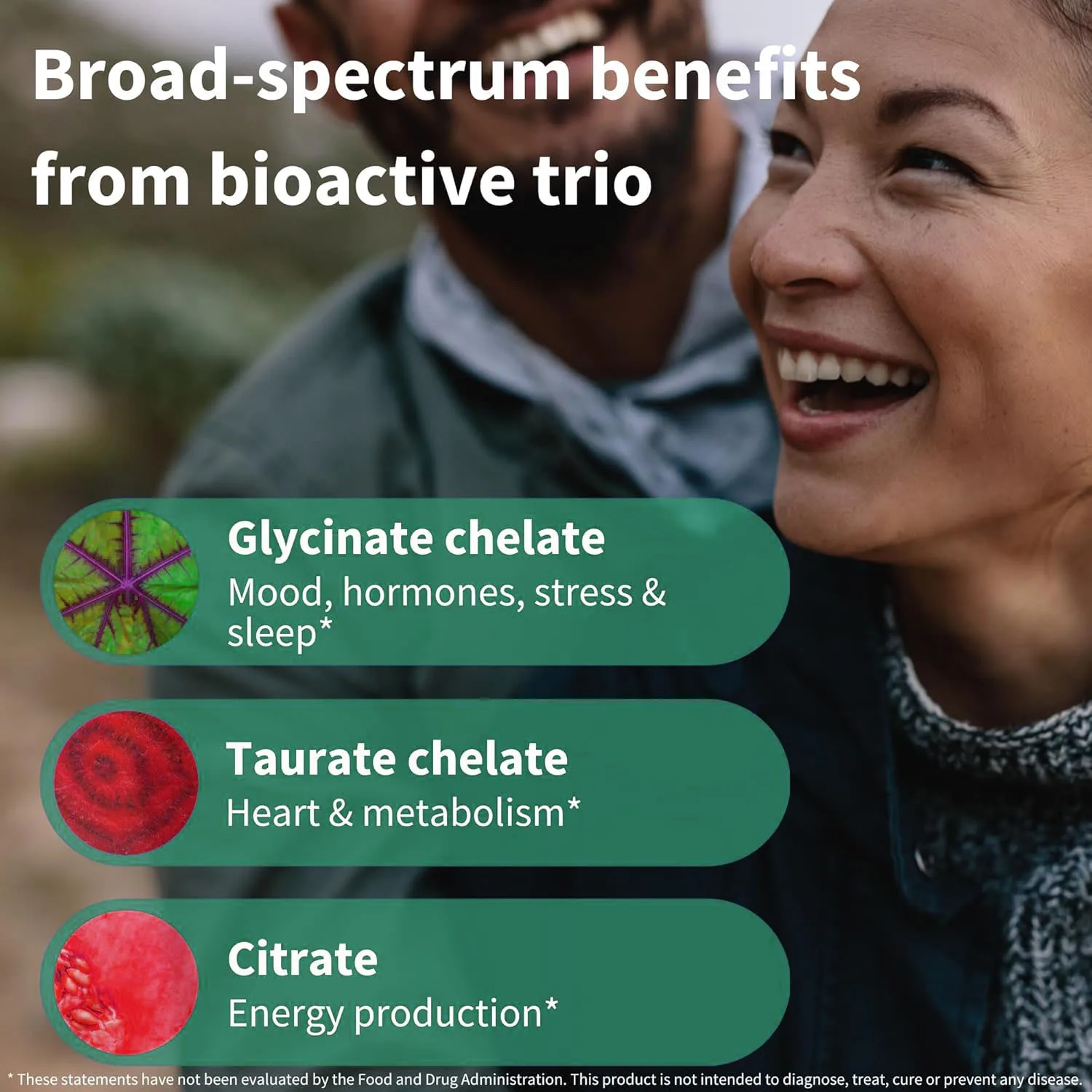 Broad-spectrum benefits from bioactive trio

Glycinate chelate
Mood, hormones, stress & sleep*

Taurate chelate
Heart & metabolism*

Citrate
Energy production*

* These statements have not been evaluated by the Food and Drug Administration. This product is not intended to diagnose, treat, cure or prevent any disease.